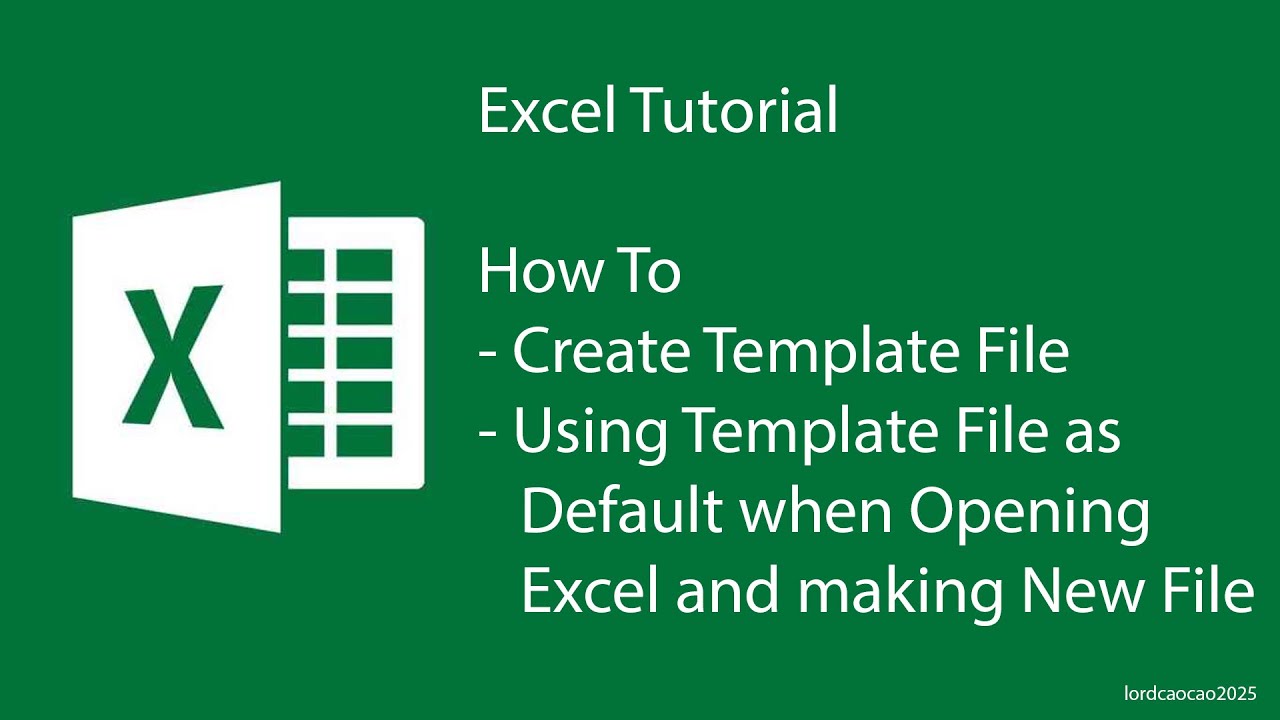 X

Excel Tutorial

How To
- Create Template File
- Using Template File as Default when Opening Excel and making New File

lordcaocao2025